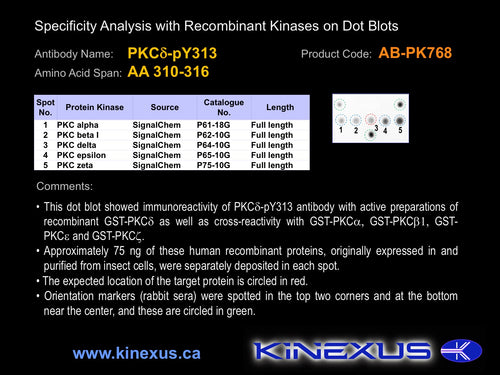 Specificity Analysis with Recombinant Kinases on Dot Blots

Antibody Name: PKCδ-pY313

Product Code: AB-PK768

Amino Acid Span: AA 310-316

| Spot No. | Protein Kinase | Source | Catalogue No. | Length |
|---|---|---|---|---|
| 1 | PKC alpha | SignalChem | P61-18G | Full length |
| 2 | PKC beta I | SignalChem | P62-10G | Full length |
| 3 | PKC delta | SignalChem | P64-10G | Full length |
| 4 | PKC epsilon | SignalChem | P65-10G | Full length |
| 5 | PKC zeta | SignalChem | P75-10G | Full length |

1 2 3 4 5

Comments:

• This dot blot showed immunoreactivity of PKCδ-pY313 antibody with active preparations of recombinant GST-PKCδ as well as cross-reactivity with GST-PKCα, GST-PKCβ1, GST-PKCε and GST-PKCζ.

• Approximately 75 ng of these human recombinant proteins, originally expressed in and purified from insect cells, were separately deposited in each spot.

• The expected location of the target protein is circled in red.

• Orientation markers (rabbit sera) were spotted in the top two corners and at the bottom near the center, and these are circled in green.

www.kinexus.ca

KINEXUS